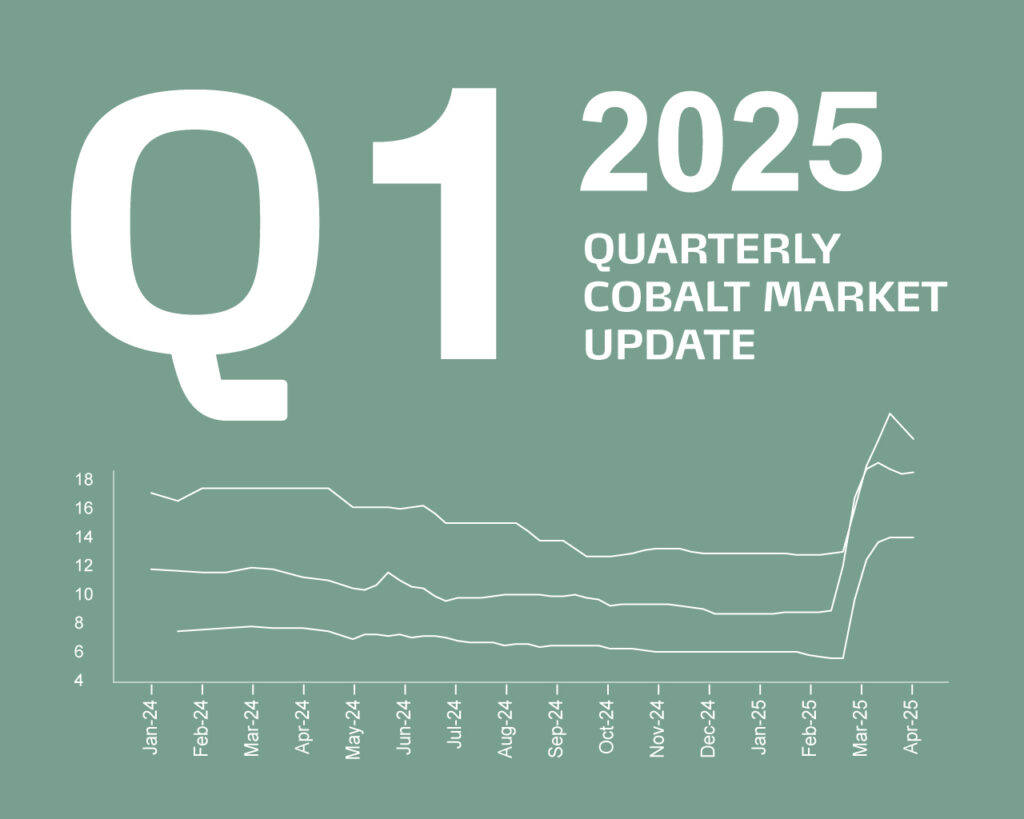 Q1 2025

QUARTERLY COBALT MARKET UPDATE

18
16
14
12
10
8
6
4

Jan-24
Feb-24
Mar-24
Apr-24
May-24
Jun-24
Jul-24
Aug-24
Sep-24
Oct-24
Nov-24
Dec-24
Jan-25
Feb-25
Mar-25
Apr-25